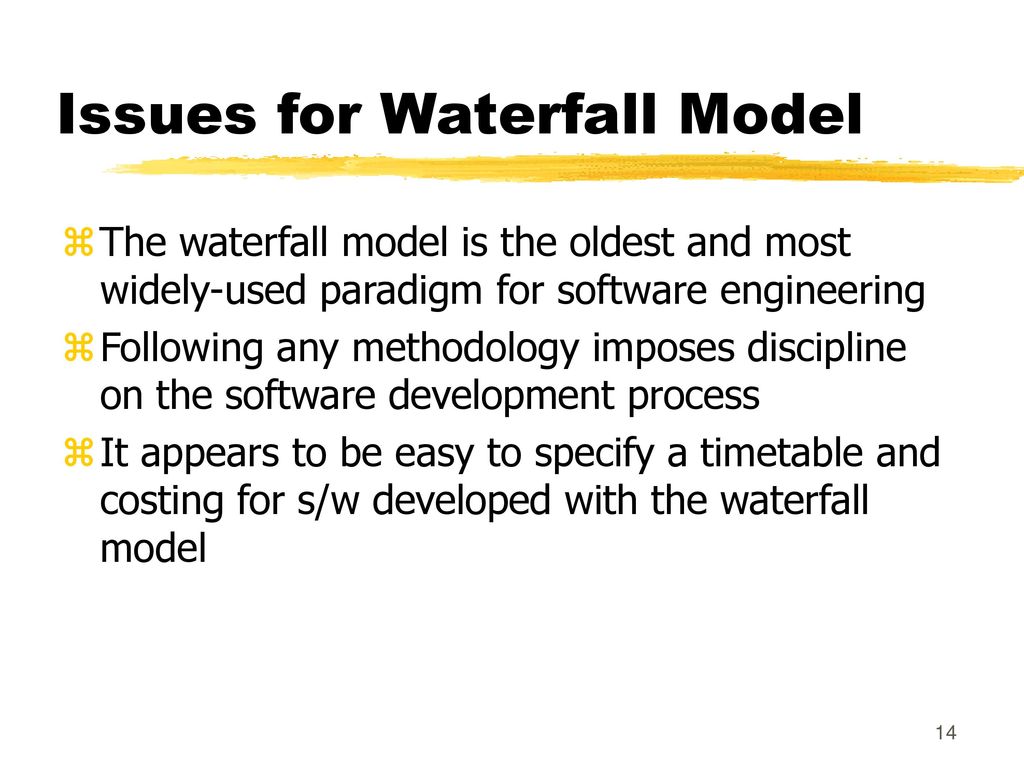 Issues for Waterfall Model

The waterfall model is the oldest and most widely-used paradigm for software engineering

Following any methodology imposes discipline on the software development process

It appears to be easy to specify a timetable and costing for s/w developed with the waterfall model

14